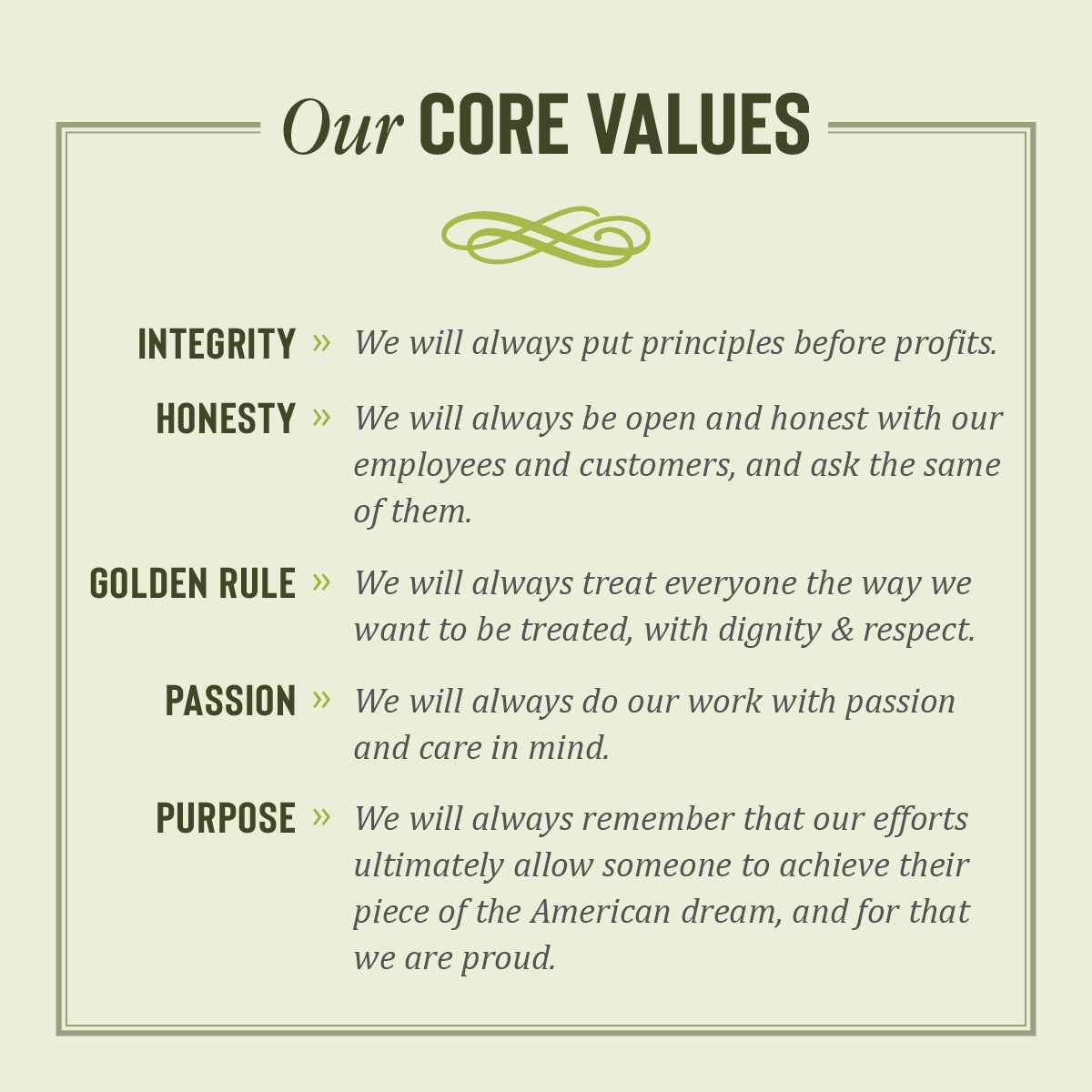 Our CORE VALUES

INTEGRITY » We will always put principles before profits.

HONESTY » We will always be open and honest with our employees and customers, and ask the same of them.

GOLDEN RULE » We will always treat everyone the way we want to be treated, with dignity & respect.

PASSION » We will always do our work with passion and care in mind.

PURPOSE » We will always remember that our efforts ultimately allow someone to achieve their piece of the American dream, and for that we are proud.